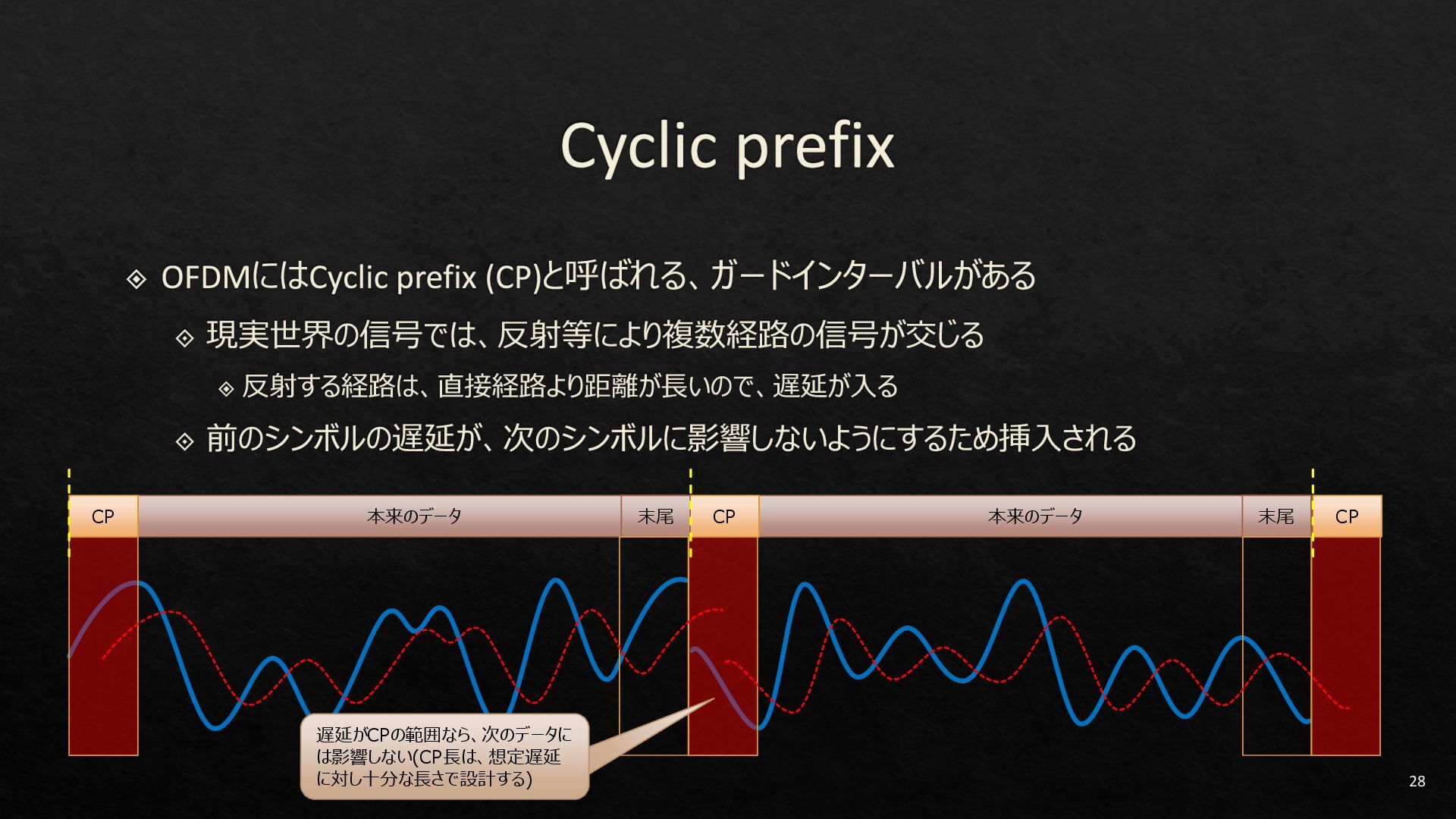 Cyclic prefix

OFDMにはCyclic prefix (CP)と呼ばれる、ガードインターバルがある

現実世界の信号では、反射等により複数経路の信号が交じる

反射する経路は、直接経路より距離が長いので、遅延が入る

前のシンボルの遅延が、次のシンボルに影響しないようにするため挿入される

CP
本来のデータ
末尾
CP
本来のデータ
末尾
CP

遅延がCPの範囲なら、次のデータには影響しない(CP長は、想定遅延に対し十分な長さで設計する)

28